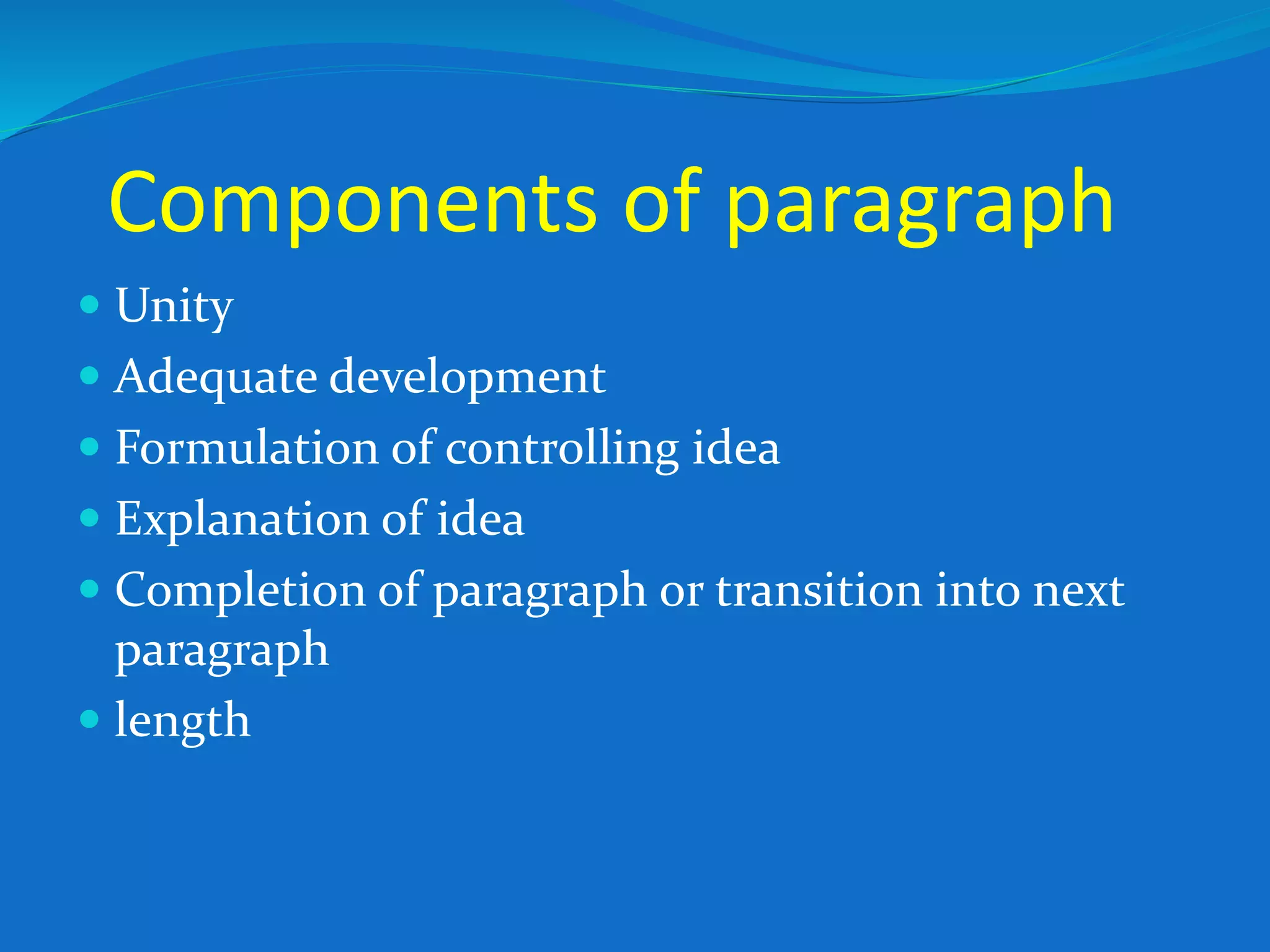 Components of paragraph

- Unity
- Adequate development
- Formulation of controlling idea
- Explanation of idea
- Completion of paragraph or transition into next paragraph
- length